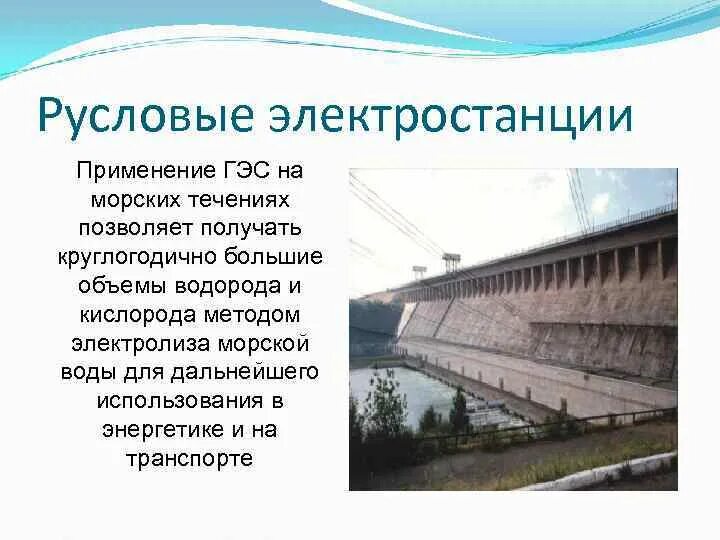 Русловые электростанции

Применение ГЭС на морских течениях позволяет получать круглогодично большие объемы водорода и кислорода методом электролиза морской воды для дальнейшего использования в энергетике и на транспорте